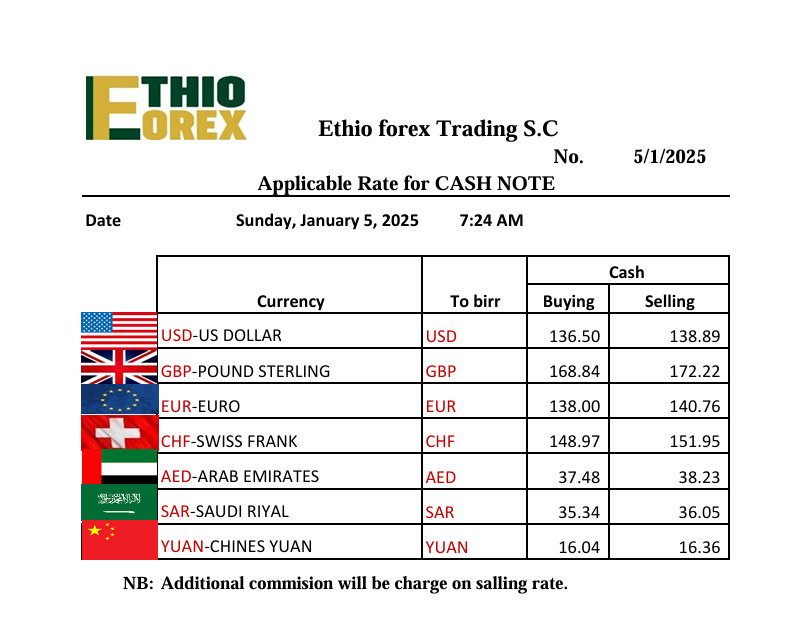 ETHIO FOREX

Ethio forex Trading S.C

No. 5/1/2025

Applicable Rate for CASH NOTE

Date Sunday, January 5, 2025 7:24 AM

| Currency | To birr | Cash Buying | Cash Selling |
|---|---|---|---|
| USD-US DOLLAR | USD | 136.50 | 138.89 |
| GBP-POUND STERLING | GBP | 168.84 | 172.22 |
| EUR-EURO | EUR | 138.00 | 140.76 |
| CHF-SWISS FRANK | CHF | 148.97 | 151.95 |
| AED-ARAB EMIRATES | AED | 37.48 | 38.23 |
| SAR-SAUDI RIYAL | SAR | 35.34 | 36.05 |
| YUAN-CHINES YUAN | YUAN | 16.04 | 16.36 |

NB: Additional commision will be charge on salling rate.